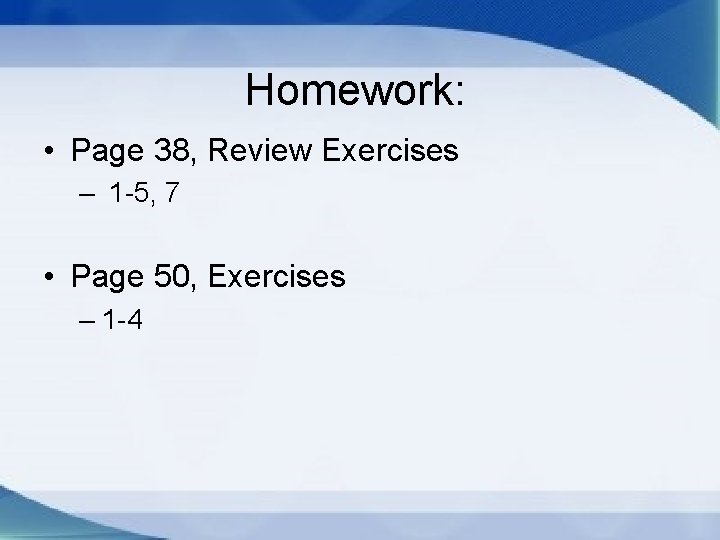 Homework:

• Page 38, Review Exercises
– 1-5, 7

• Page 50, Exercises
– 1-4